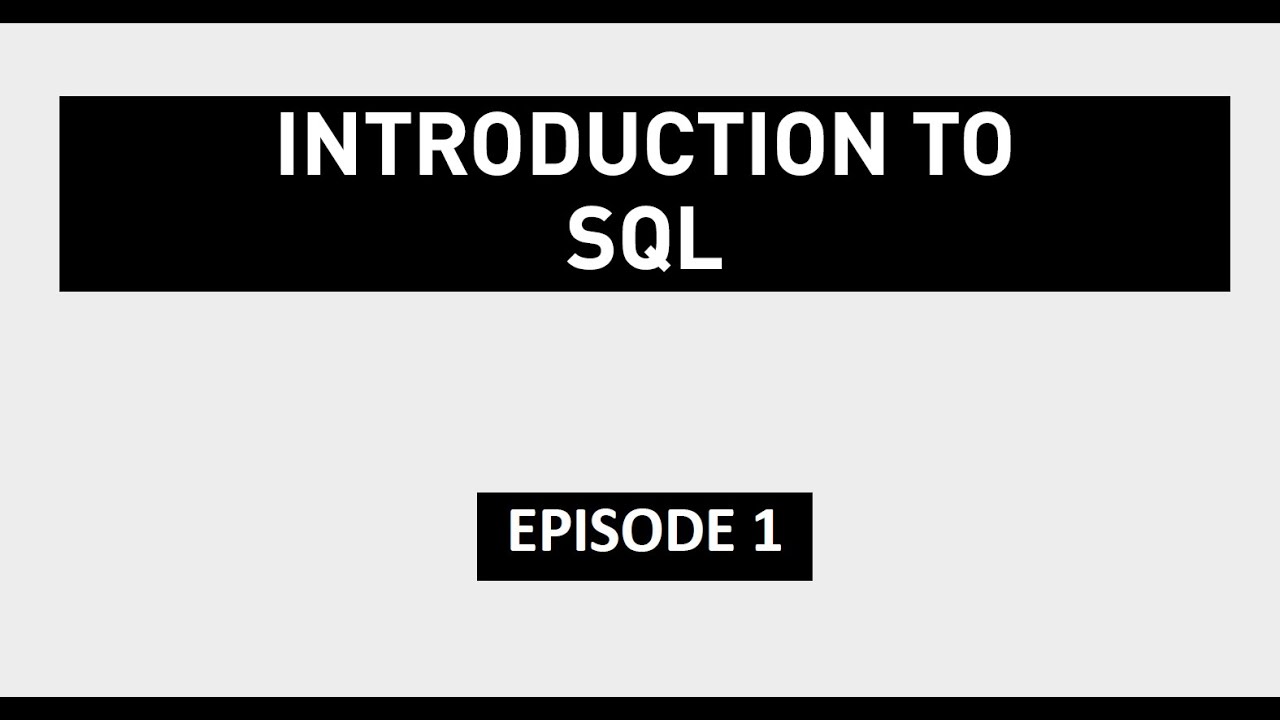 INTRODUCTION TO SQL

EPISODE 1